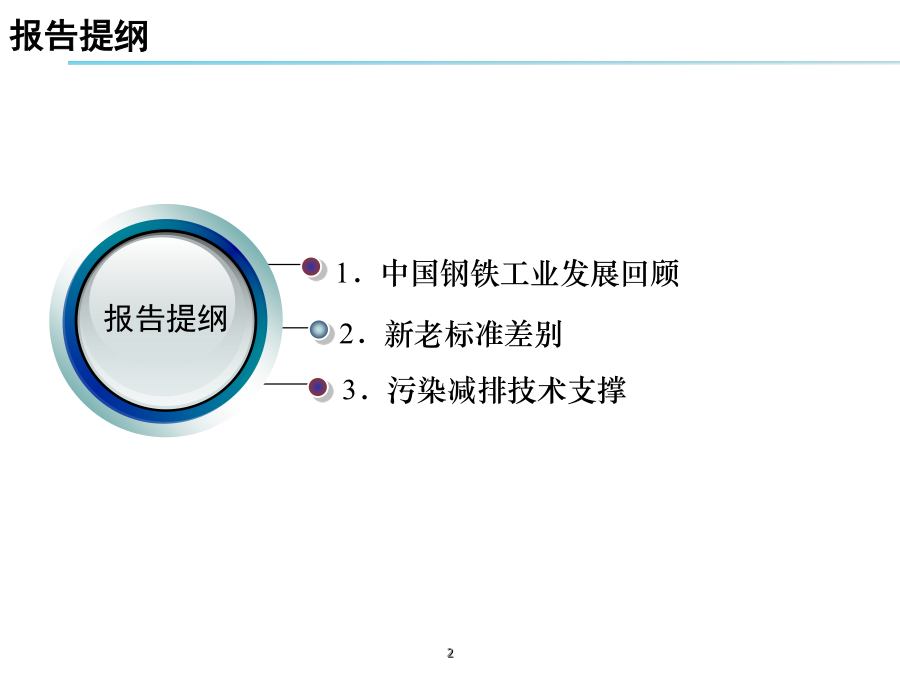 报告提纲

报告提纲

1．中国钢铁工业发展回顾

2．新老标准差别

3．污染减排技术支撑

2